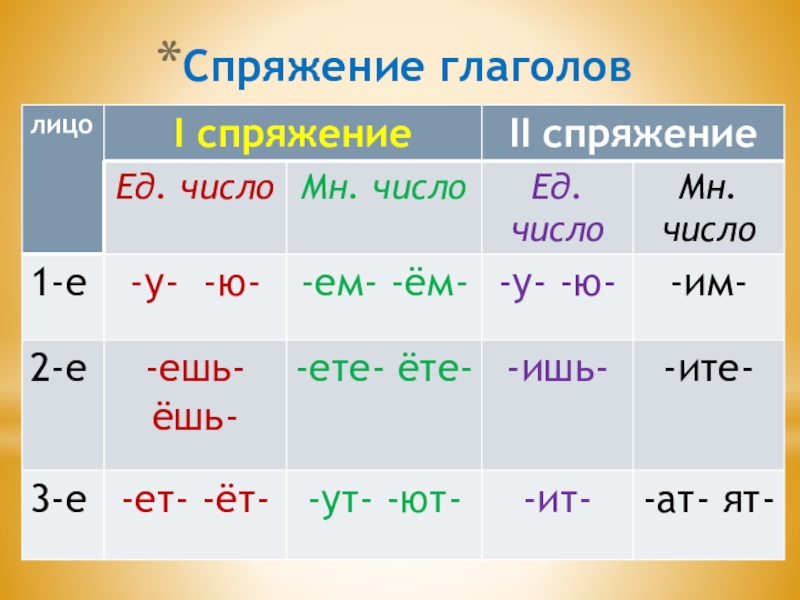 *Спряжение глаголов

| лицо | I спряжение | | II спряжение | |
|---|---|---|---|---|
| | Ед. число | Мн. число | Ед. число | Мн. число |
| 1-е | -у- -ю- | -ем- -ём- | -у- -ю- | -им- |
| 2-е | -ешь- ёшь- | -ете- ёте- | -ишь- | -ите- |
| 3-е | -ет- -ёт- | -ут- -ют- | -ит- | -ат- ят- |